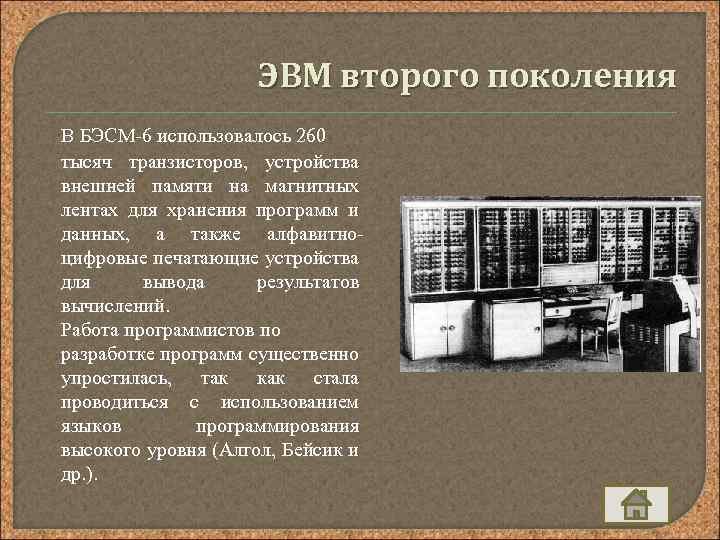 ЭВМ второго поколения

В БЭСМ-6 использовалось 260 тысяч транзисторов, устройства внешней памяти на магнитных лентах для хранения программ и данных, а также алфавитно-цифровые печатающие устройства для вывода результатов вычислений.
Работа программистов по разработке программ существенно упростилась, так как стала проводиться с использованием языков программирования высокого уровня (Алгол, Бейсик и др.).